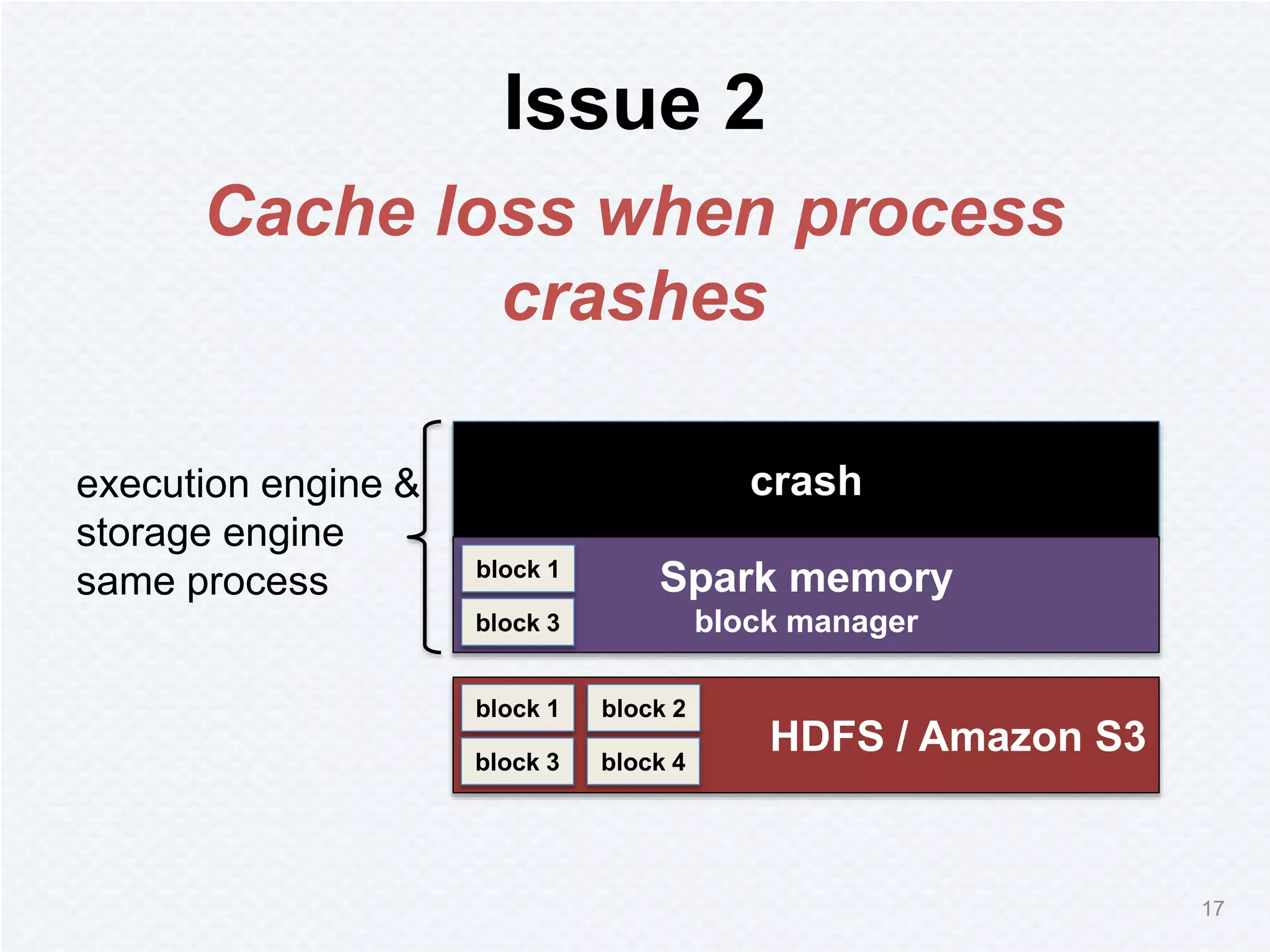 Issue 2

Cache loss when process crashes

execution engine & storage engine same process

crash

block 1

block 3

Spark memory
block manager

block 1

block 2

block 3

block 4

HDFS / Amazon S3

17